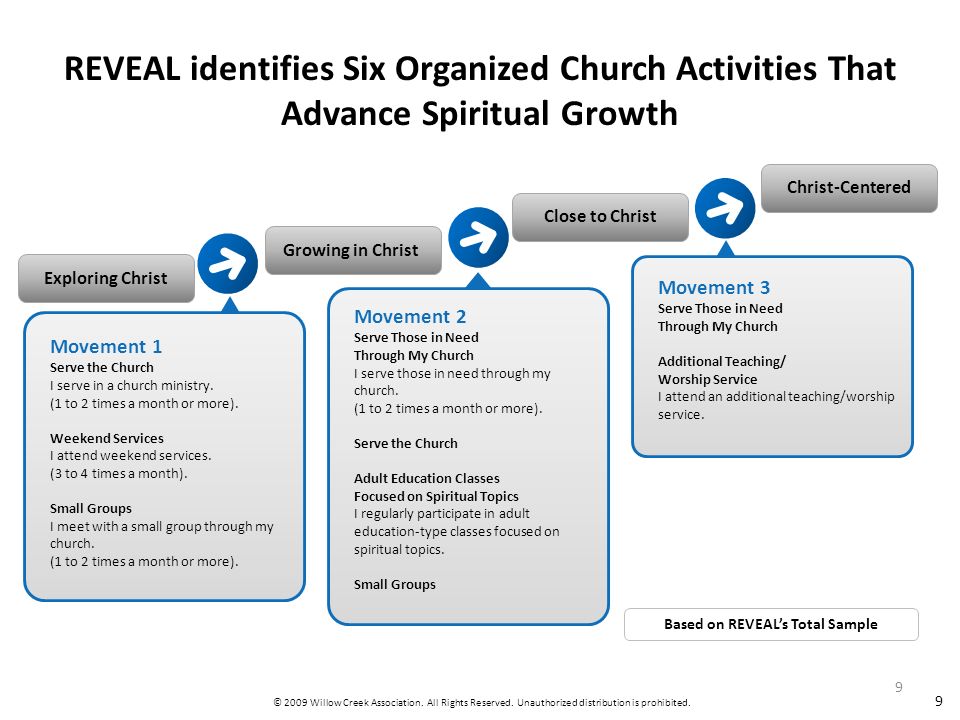 REVEAL identifies Six Organized Church Activities That Advance Spiritual Growth

Exploring Christ

Growing in Christ

Close to Christ

Christ-Centered

Movement 1
Serve the Church
I serve in a church ministry.
(1 to 2 times a month or more).

Weekend Services
I attend weekend services.
(3 to 4 times a month).

Small Groups
I meet with a small group through my church.
(1 to 2 times a month or more).

Movement 2
Serve Those in Need Through My Church
I serve those in need through my church.
(1 to 2 times a month or more).

Serve the Church

Adult Education Classes Focused on Spiritual Topics
I regularly participate in adult education-type classes focused on spiritual topics.

Small Groups

Movement 3
Serve Those in Need Through My Church

Additional Teaching/ Worship Service
I attend an additional teaching/worship service.

Based on REVEAL's Total Sample

9

© 2009 Willow Creek Association. All Rights Reserved. Unauthorized distribution is prohibited.

9